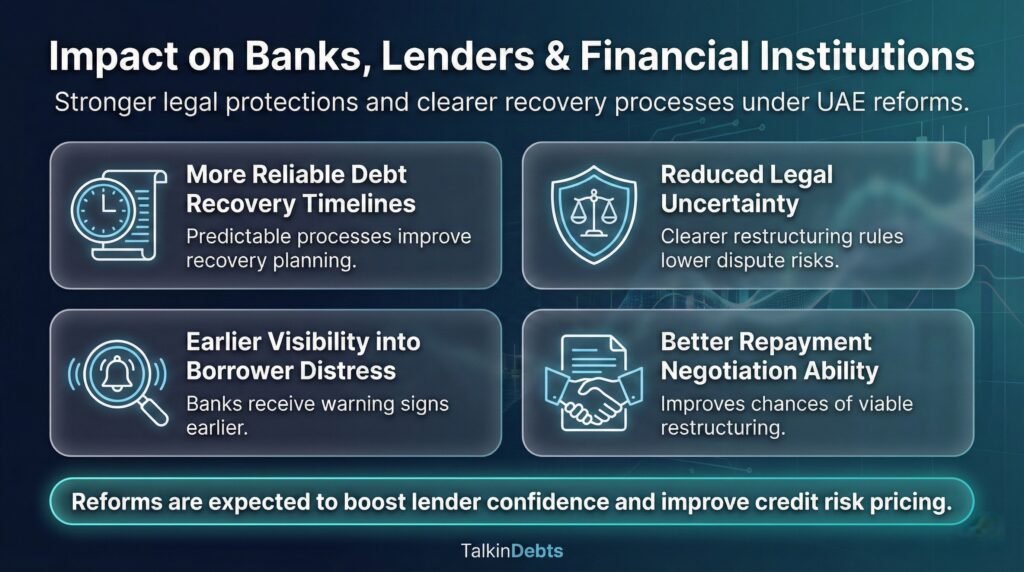 Impact on Banks, Lenders & Financial Institutions

Stronger legal protections and clearer recovery processes under UAE reforms.

More Reliable Debt Recovery Timelines

Predictable processes improve recovery planning.

Reduced Legal Uncertainty

Clearer restructuring rules lower dispute risks.

Earlier Visibility into Borrower Distress

Banks receive warning signs earlier.

Better Repayment Negotiation Ability

Improves chances of viable restructuring.

Reforms are expected to boost lender confidence and improve credit risk pricing.

TalkinDebts